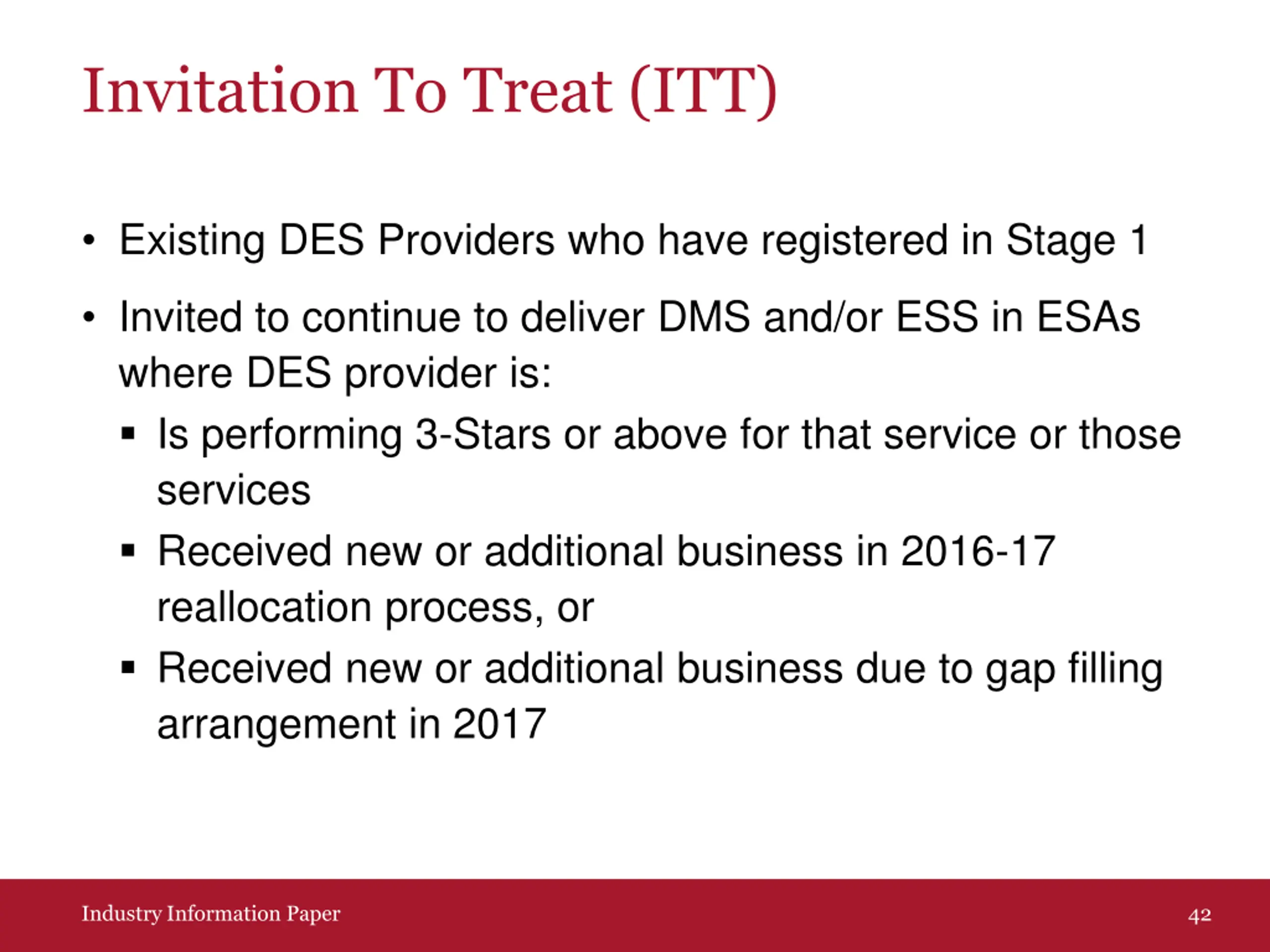 Invitation To Treat (ITT)

• Existing DES Providers who have registered in Stage 1

• Invited to continue to deliver DMS and/or ESS in ESAs where DES provider is:

▪ Is performing 3-Stars or above for that service or those services

▪ Received new or additional business in 2016-17 reallocation process, or

▪ Received new or additional business due to gap filling arrangement in 2017

Industry Information Paper

42